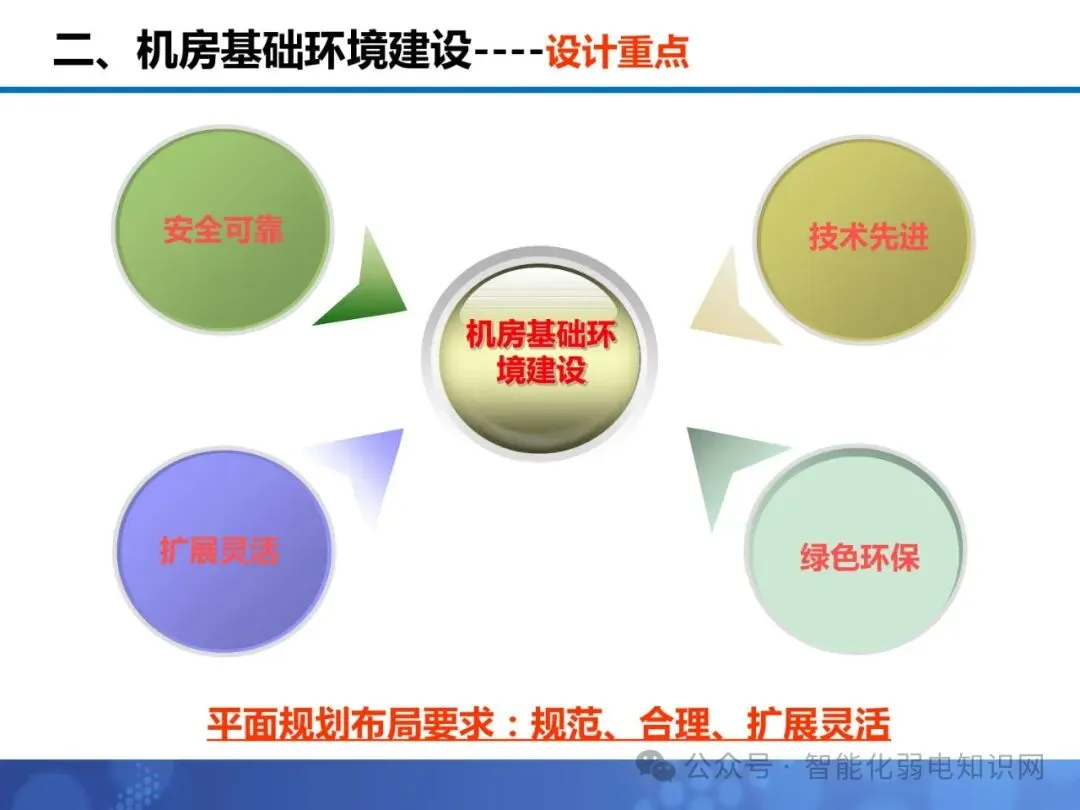 二、机房基础环境建设----设计重点

安全可靠

技术先进

机房基础环境建设

扩展灵活

绿色环保

平面规划布局要求：规范、合理、扩展灵活

公众号 · 智能化弱电知识网